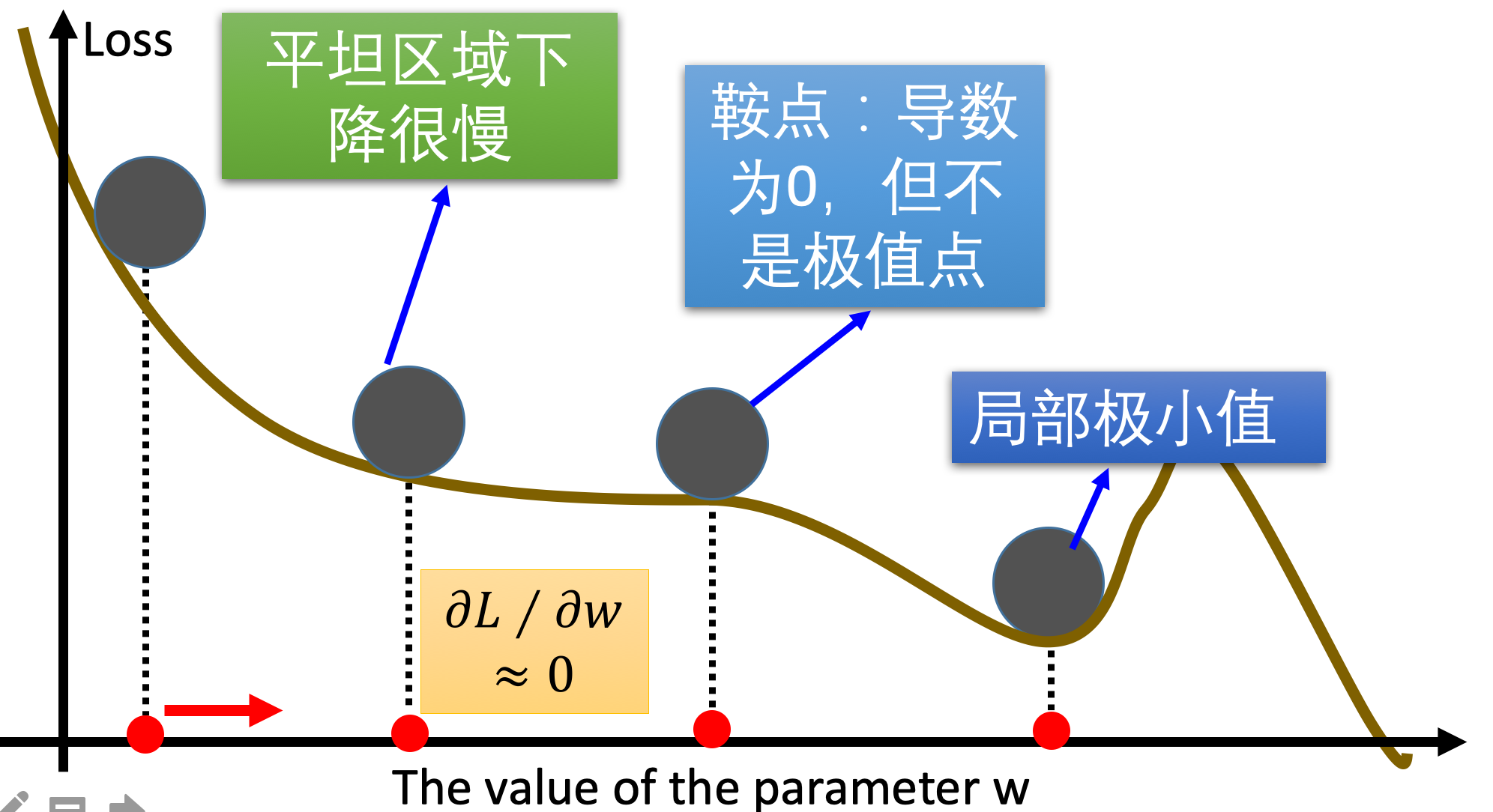 Loss

平坦区域下降很慢

鞍点：导数为0，但不是极值点

局部极小值

$\partial L / \partial w \approx 0$

The value of the parameter w